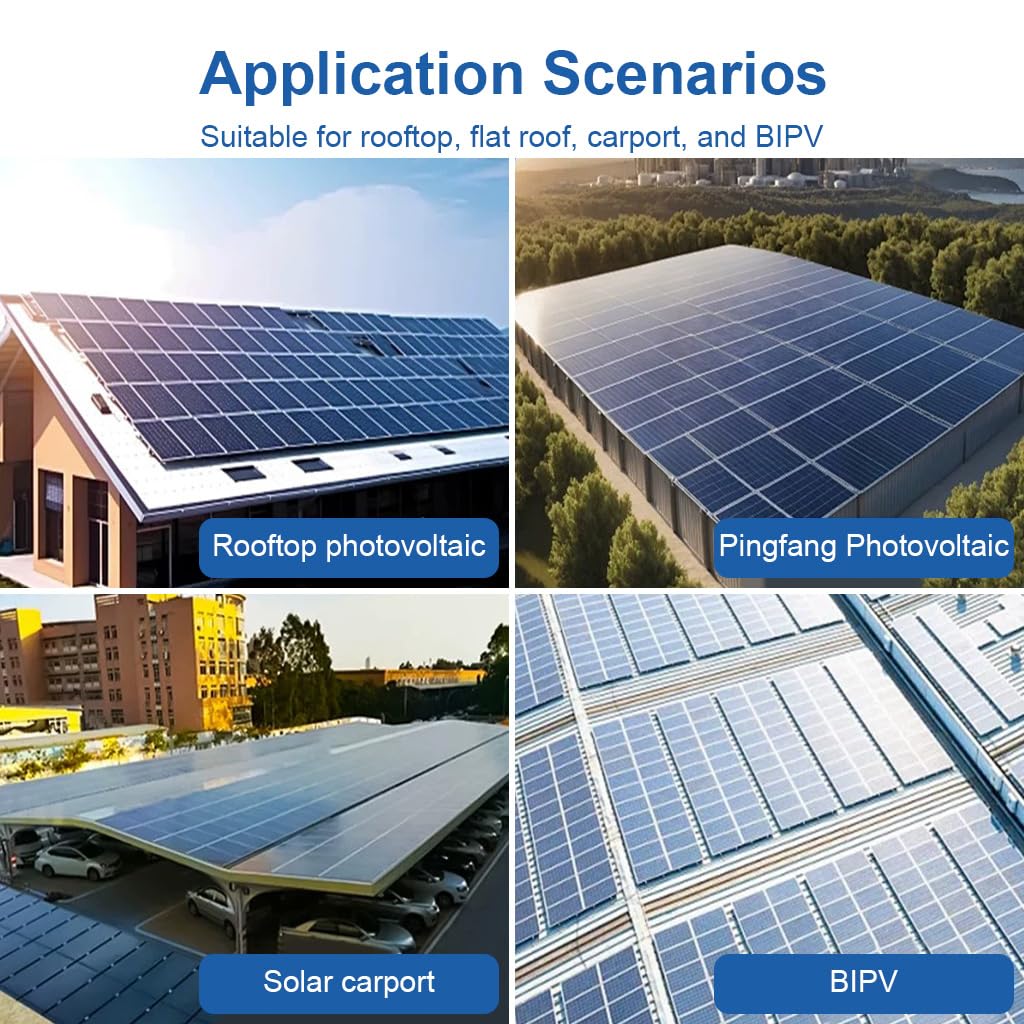 Application Scenarios

Suitable for rooftop, flat roof, carport, and BIPV

Rooftop photovoltaic

Pingfang Photovoltaic

Solar carport

BIPV